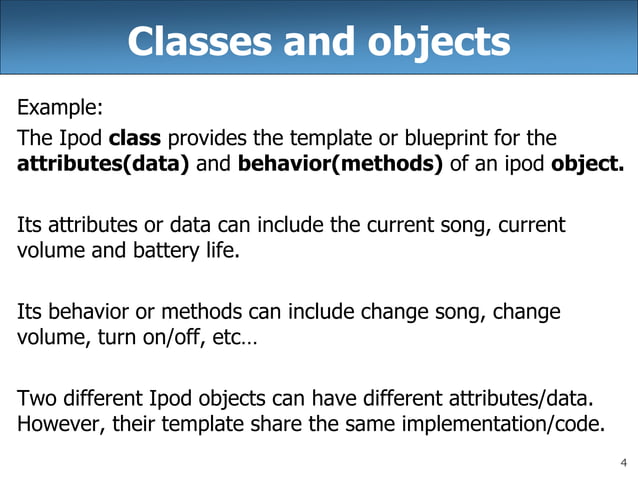 Classes and objects

Example:

The Ipod class provides the template or blueprint for the attributes(data) and behavior(methods) of an ipod object.

Its attributes or data can include the current song, current volume and battery life.

Its behavior or methods can include change song, change volume, turn on/off, etc…

Two different Ipod objects can have different attributes/data. However, their template share the same implementation/code.

4